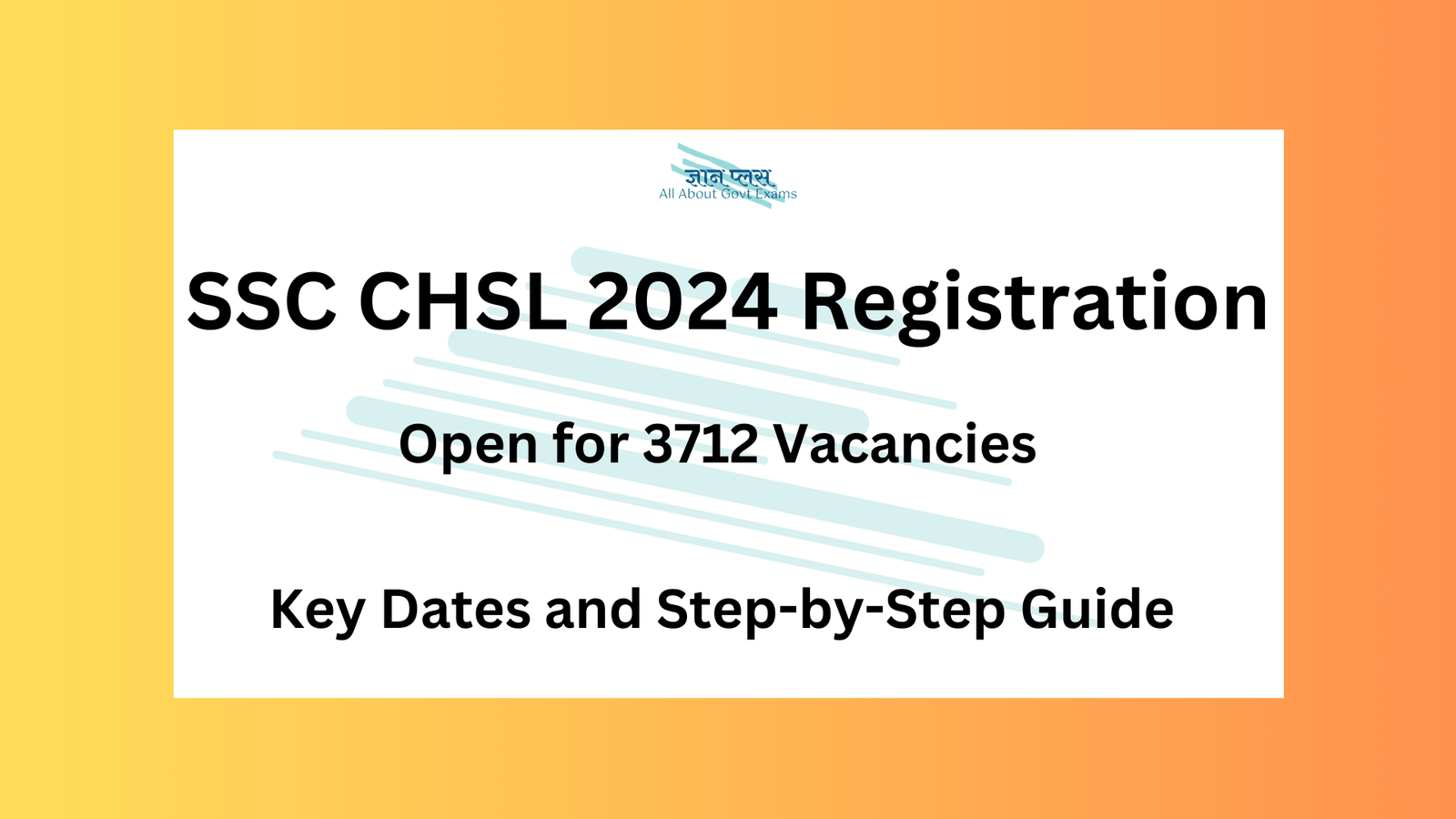 ज्ञान प्लस
All About Govt Exams

SSC CHSL 2024 Registration

Open for 3712 Vacancies

Key Dates and Step-by-Step Guide